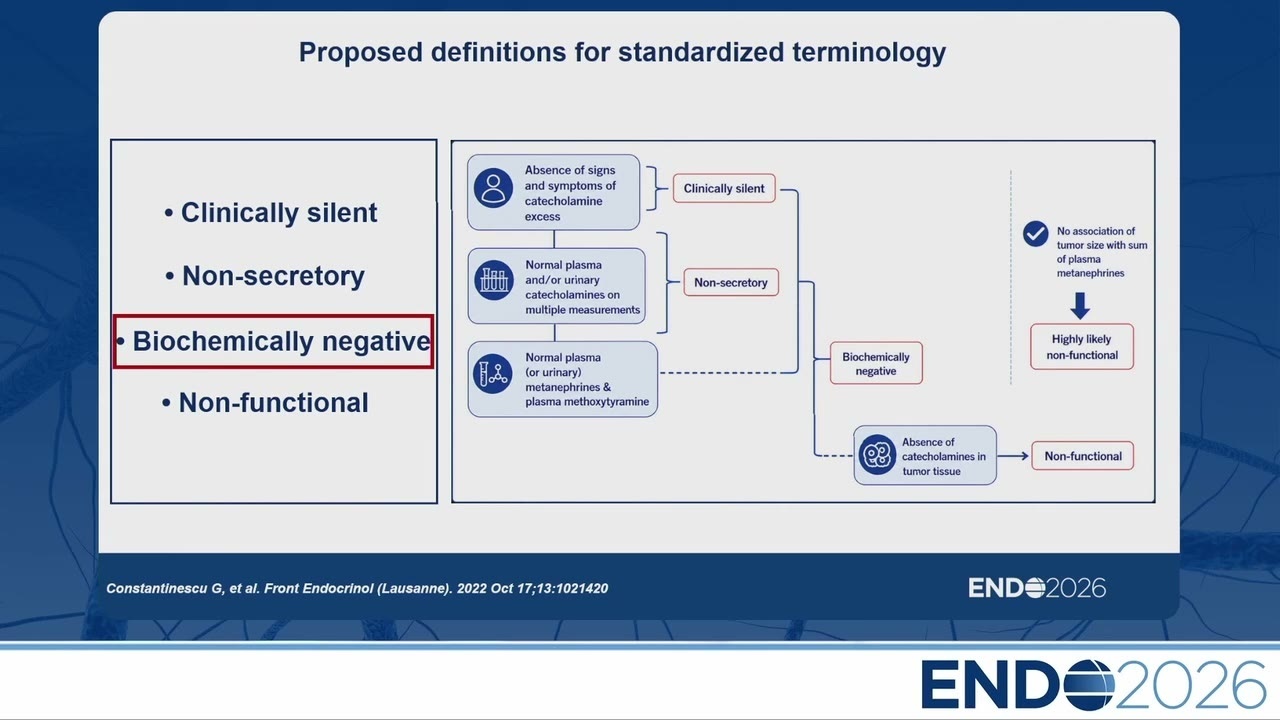 Proposed definitions for standardized terminology

• Clinically silent

• Non-secretory

• Biochemically negative

• Non-functional

Absence of signs and symptoms of catecholamine excess

Clinically silent

Normal plasma and/or urinary catecholamines on multiple measurements

Non-secretory

Normal plasma (or urinary) metanephrines & plasma methoxytyramine

Biochemically negative

Absence of catecholamines in tumor tissue

Non-functional

No association of tumor size with sum of plasma metanephrines

Highly likely non-functional

Constantinescu G, et al. Front Endocrinol (Lausanne). 2022 Oct 17;13:1021420

ENDO2026

ENDO2026